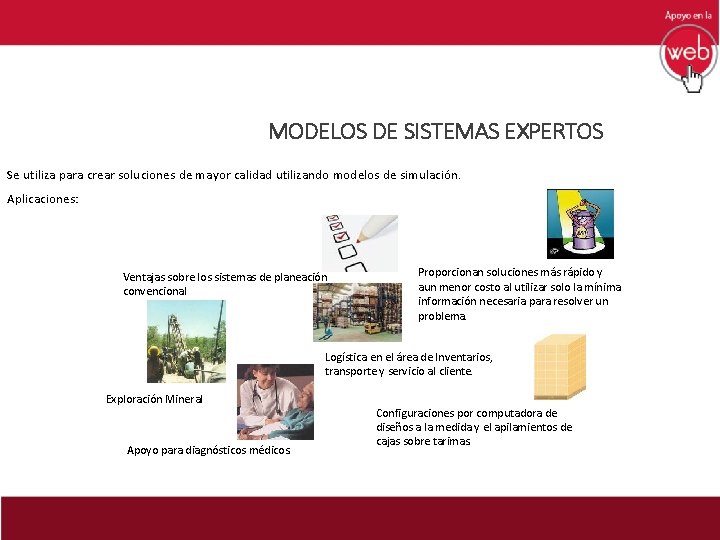 Apoyo en la
web

MODELOS DE SISTEMAS EXPERTOS

Se utiliza para crear soluciones de mayor calidad utilizando modelos de simulación.

Aplicaciones:

Ventajas sobre los sistemas de planeación convencional

Proporcionan soluciones más rápido y aun menor costo al utilizar solo la mínima información necesaria para resolver un problema.

Logística en el área de Inventarios, transporte y servicio al cliente.

Exploración Mineral

Configuraciones por computadora de diseños a la medida y el apilamientos de cajas sobre tarimas

Apoyo para diagnósticos médicos